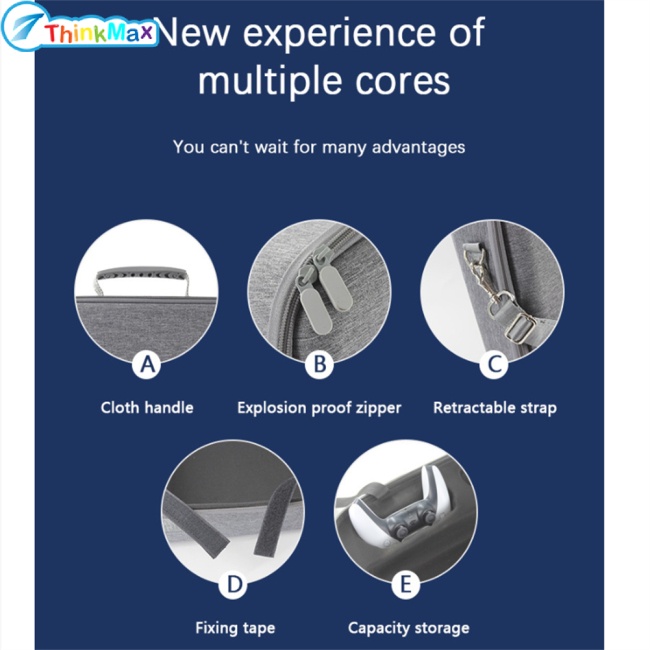 ThinkMax

New experience of multiple cores

You can't wait for many advantages

A
Cloth handle

B
Explosion proof zipper

C
Retractable strap

D
Fixing tape

E
Capacity storage